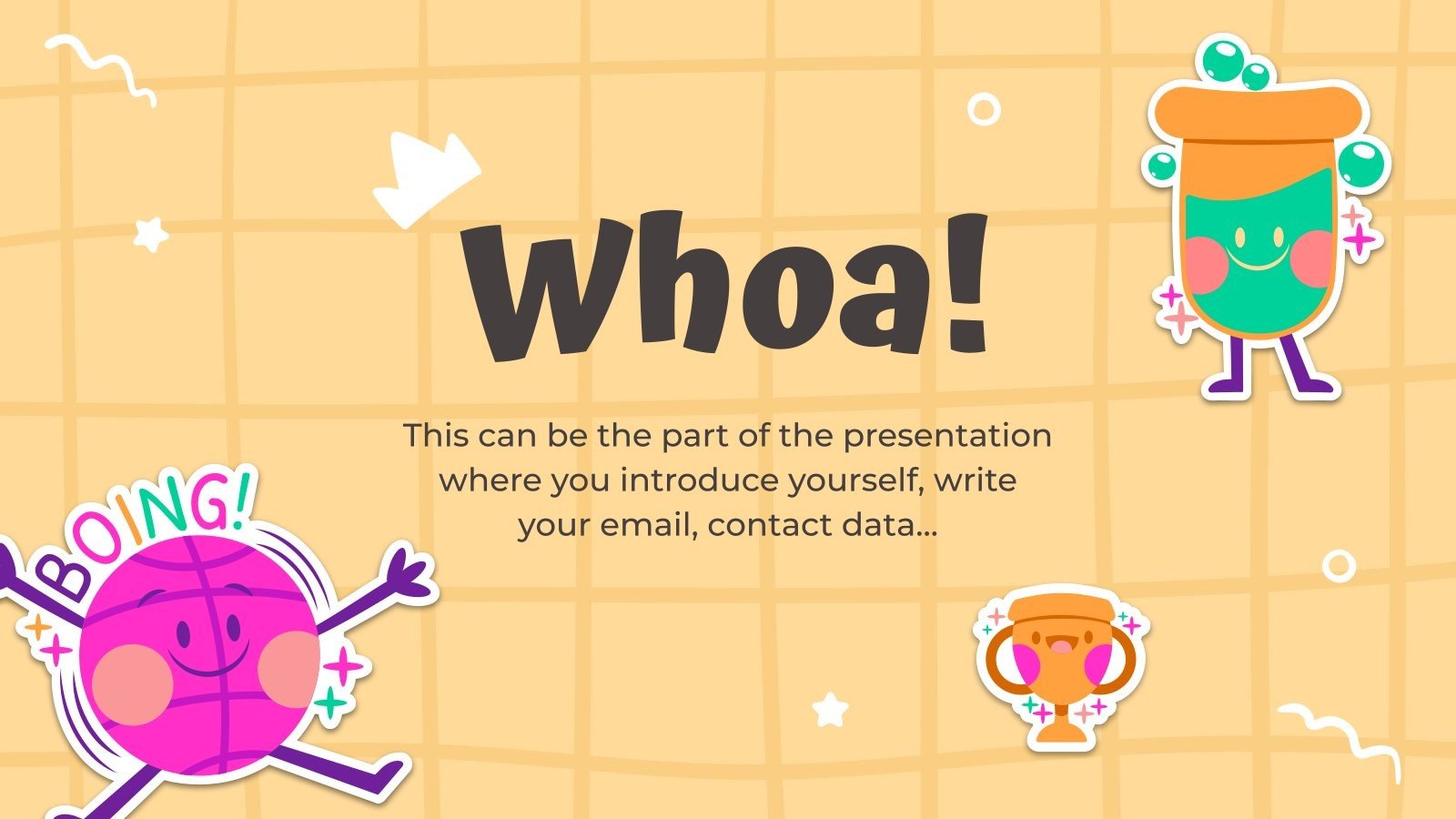 Whoa!

This can be the part of the presentation where you introduce yourself, write your email, contact data...

BOING!